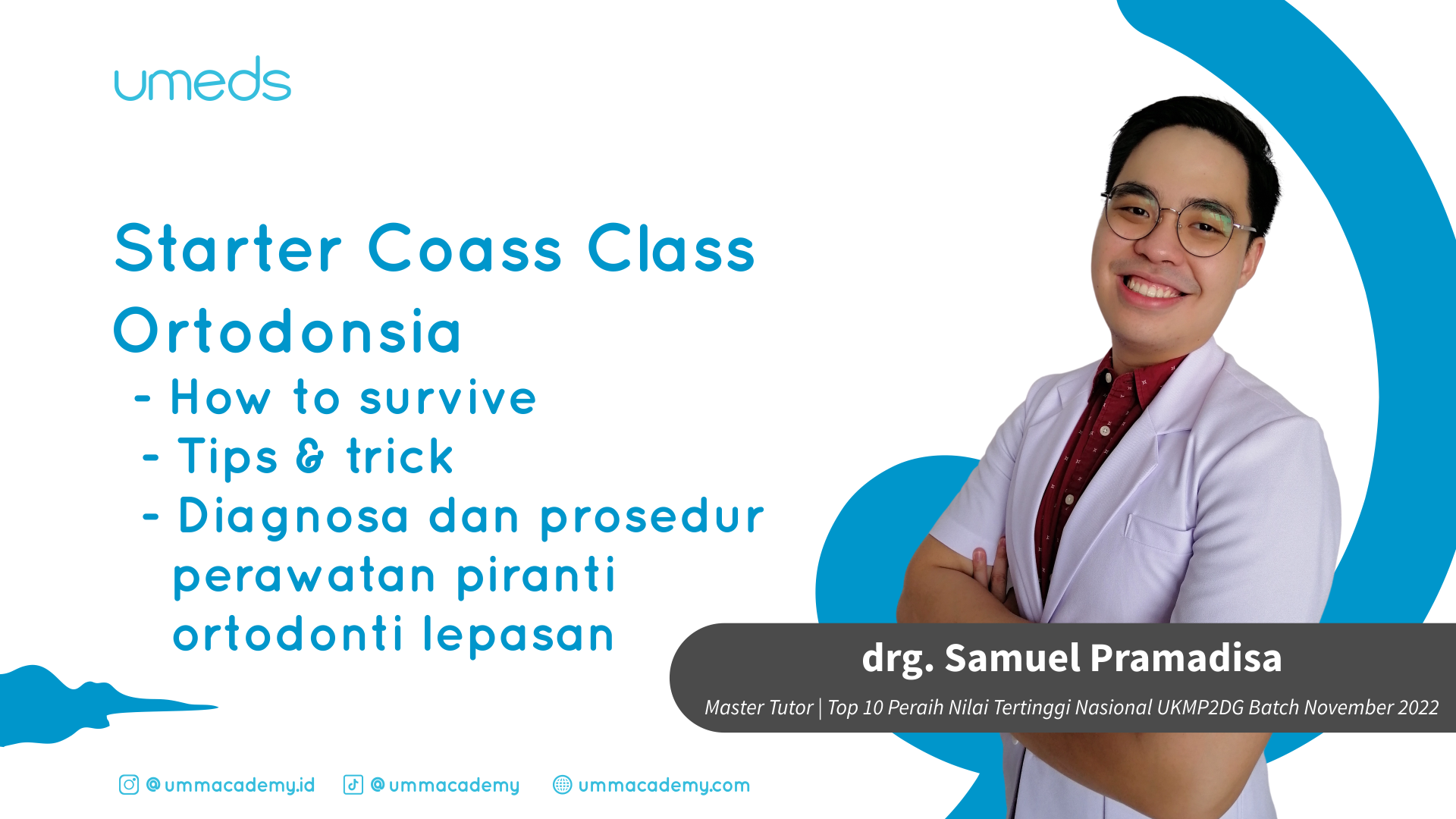 umeds

Starter Coass Class

Ortodonsia

- How to survive
- Tips & trick
- Diagnosa dan prosedur perawatan piranti ortodonti lepasan

drg. Samuel Pramadisa

Master Tutor | Top 10 Peraih Nilai Tertinggi Nasional UKMP2DG Batch November 2022

@ummacademy.id @ummacademy ummacademy.com